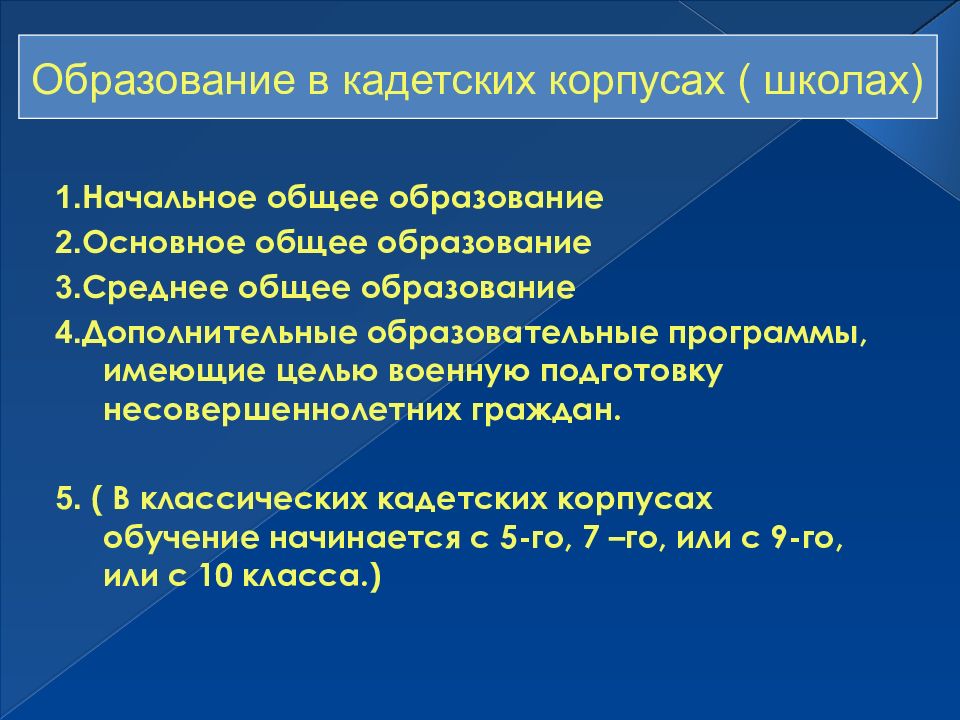 Образование в кадетских корпусах ( школах)

1.Начальное общее образование
2.Основное общее образование
3.Среднее общее образование
4.Дополнительные образовательные программы, имеющие целью военную подготовку несовершеннолетних граждан.

5. ( В классических кадетских корпусах обучение начинается с 5-го, 7 –го, или с 9-го, или с 10 класса.)